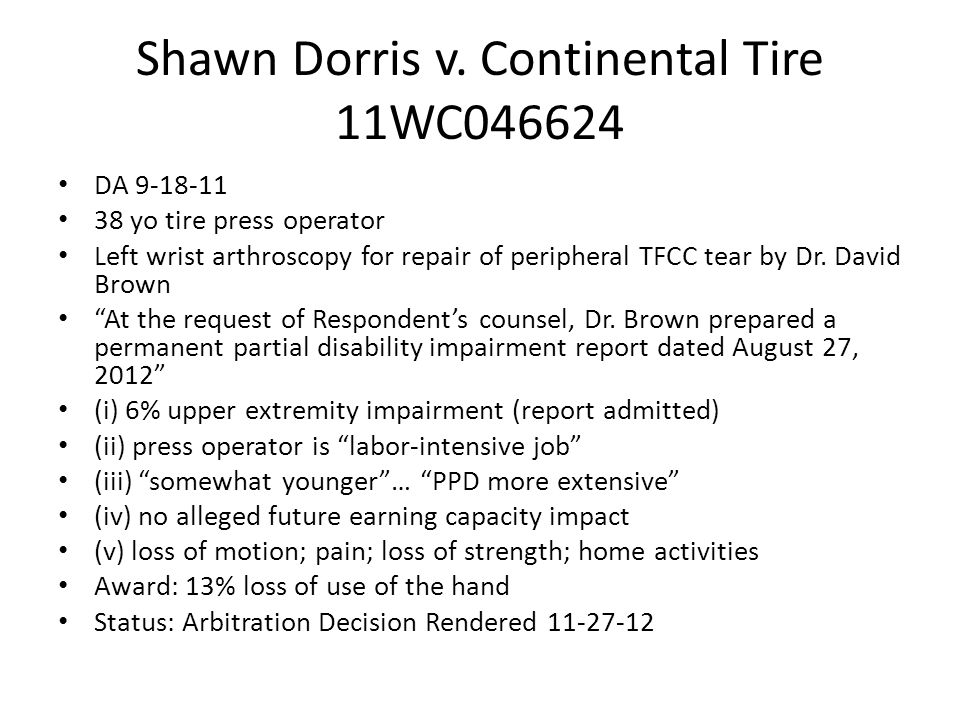 Shawn Dorris v. Continental Tire
11WC046624

• DA 9-18-11
• 38 yo tire press operator
• Left wrist arthroscopy for repair of peripheral TFCC tear by Dr. David Brown
• “At the request of Respondent’s counsel, Dr. Brown prepared a permanent partial disability impairment report dated August 27, 2012”
• (i) 6% upper extremity impairment (report admitted)
• (ii) press operator is “labor-intensive job”
• (iii) “somewhat younger”… “PPD more extensive”
• (iv) no alleged future earning capacity impact
• (v) loss of motion; pain; loss of strength; home activities
• Award: 13% loss of use of the hand
• Status: Arbitration Decision Rendered 11-27-12